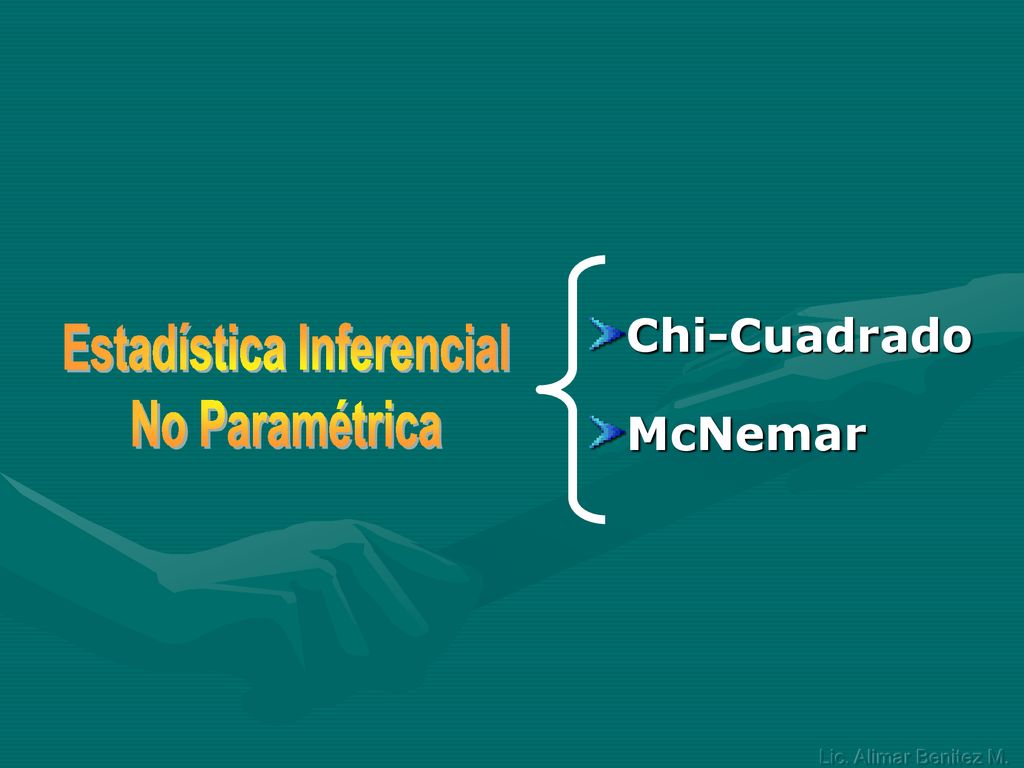 Estadística Inferencial
No Paramétrica

Chi-Cuadrado

McNemar

Lic. Alimar Benitez M.